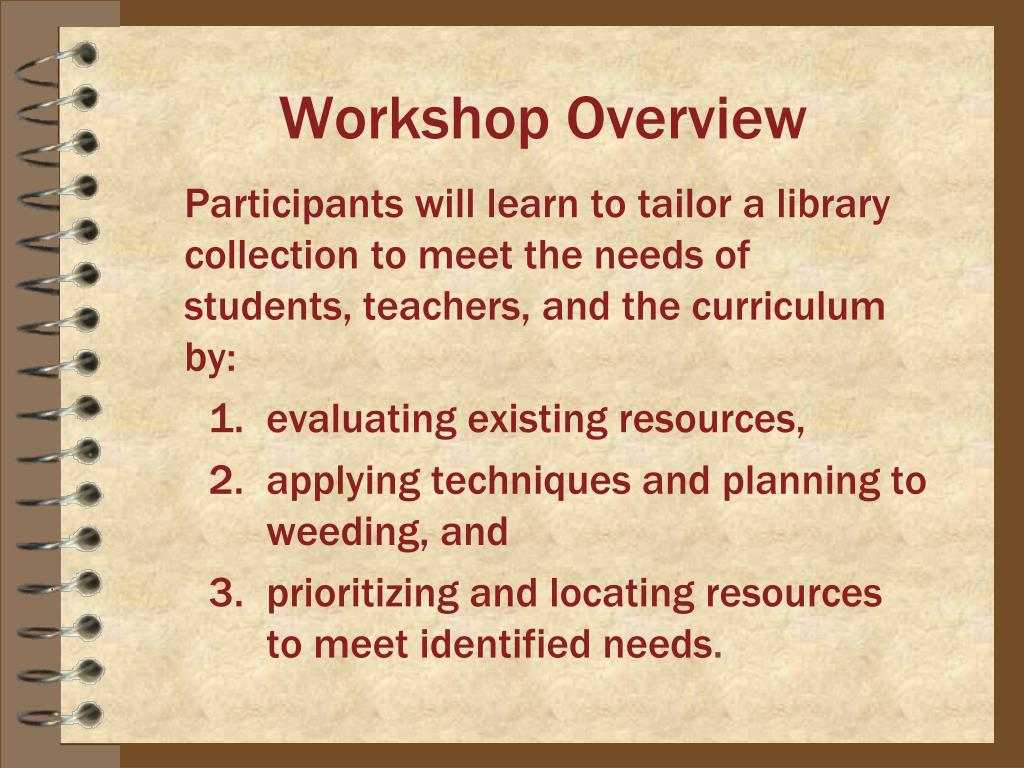 Workshop Overview

Participants will learn to tailor a library collection to meet the needs of students, teachers, and the curriculum by:

1. evaluating existing resources,
2. applying techniques and planning to weeding, and
3. prioritizing and locating resources to meet identified needs.